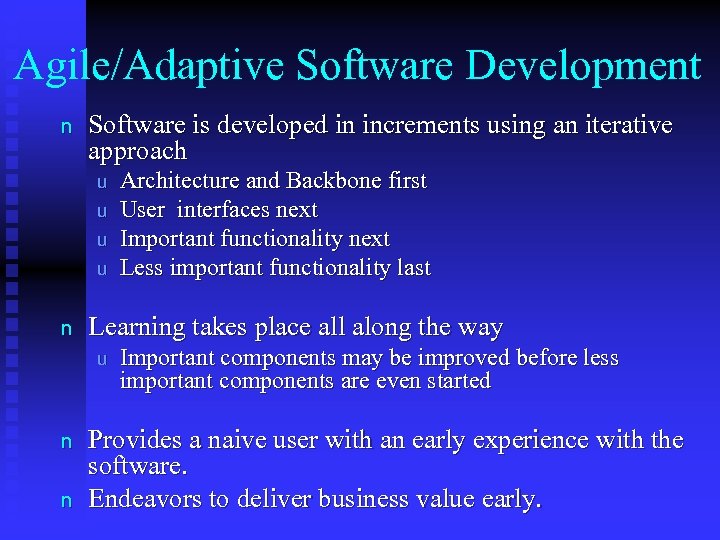 Agile/Adaptive Software Development

n Software is developed in increments using an iterative approach

u Architecture and Backbone first

u User  interfaces next

u Important functionality next

u Less important functionality last

n Learning takes place all along the way

u Important components may be improved before less important components are even started

n Provides a naive user with an early experience with the software.

n Endeavors to deliver business value early.